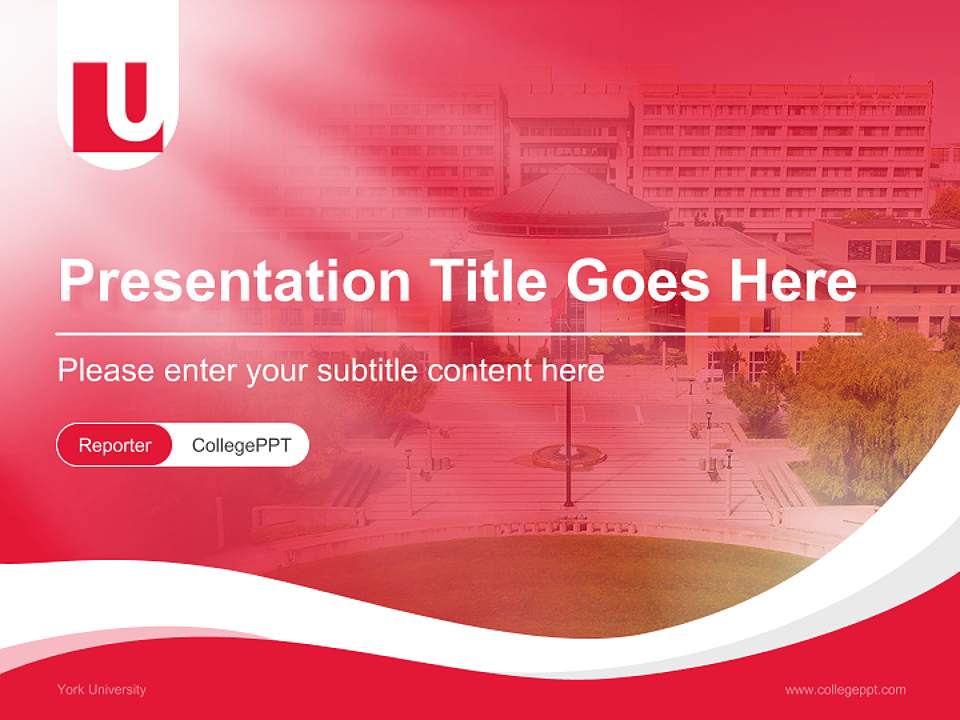 U

Presentation Title Goes Here

Please enter your subtitle content here

Reporter CollegePPT

York University

www.collegeppt.com